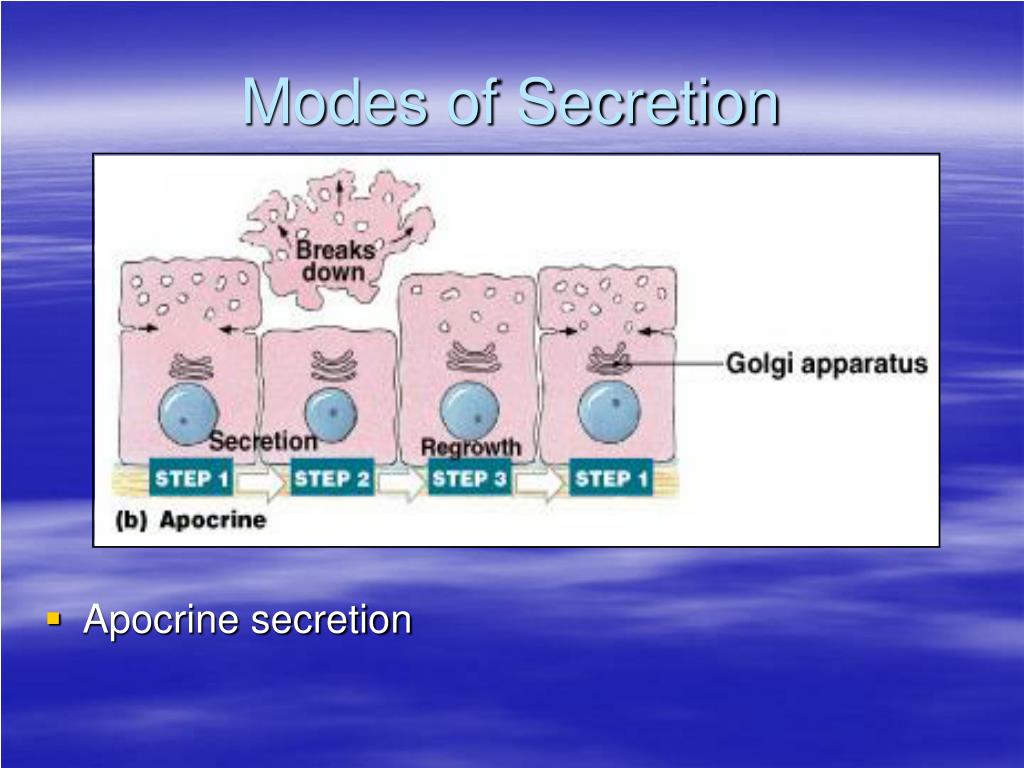 Modes of Secretion

Breaks down

Golgi apparatus

Secretion

Regrowth

STEP 1

STEP 2

STEP 3

STEP 1

(b) Apocrine

Apocrine secretion